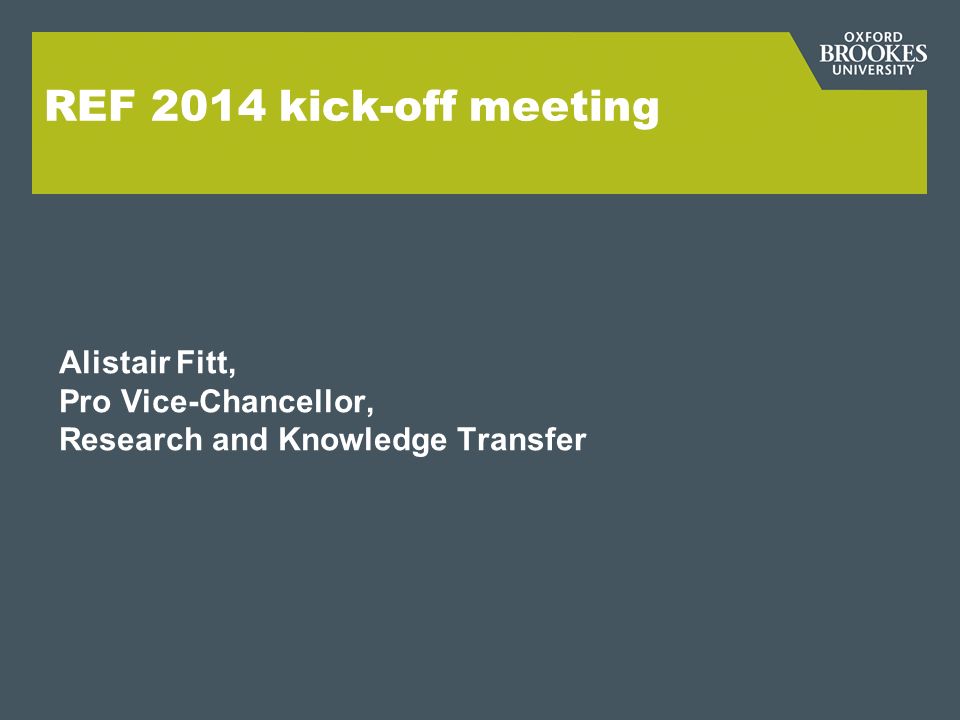 OXFORD
BROOKES
UNIVERSITY

REF 2014 kick-off meeting

Alistair Fitt,
Pro Vice-Chancellor,
Research and Knowledge Transfer